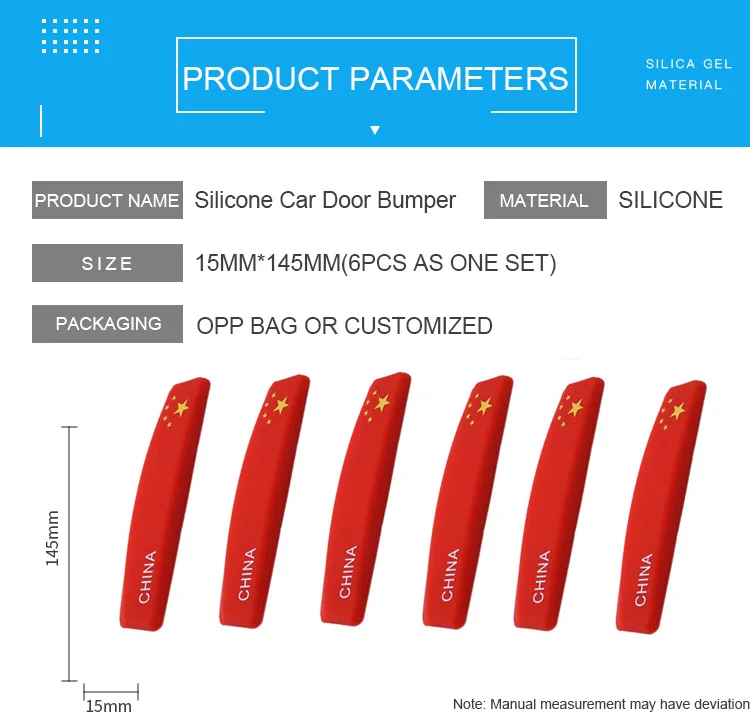 PRODUCT PARAMETERS

SILICA GEL MATERIAL

PRODUCT NAME Silicone Car Door Bumper MATERIAL SILICONE

SIZE 15MM*145MM(6PCS AS ONE SET)

PACKAGING OPP BAG OR CUSTOMIZED

145mm

CHINA CHINA CHINA CHINA CHINA CHINA

15mm

Note: Manual measurement may have deviation